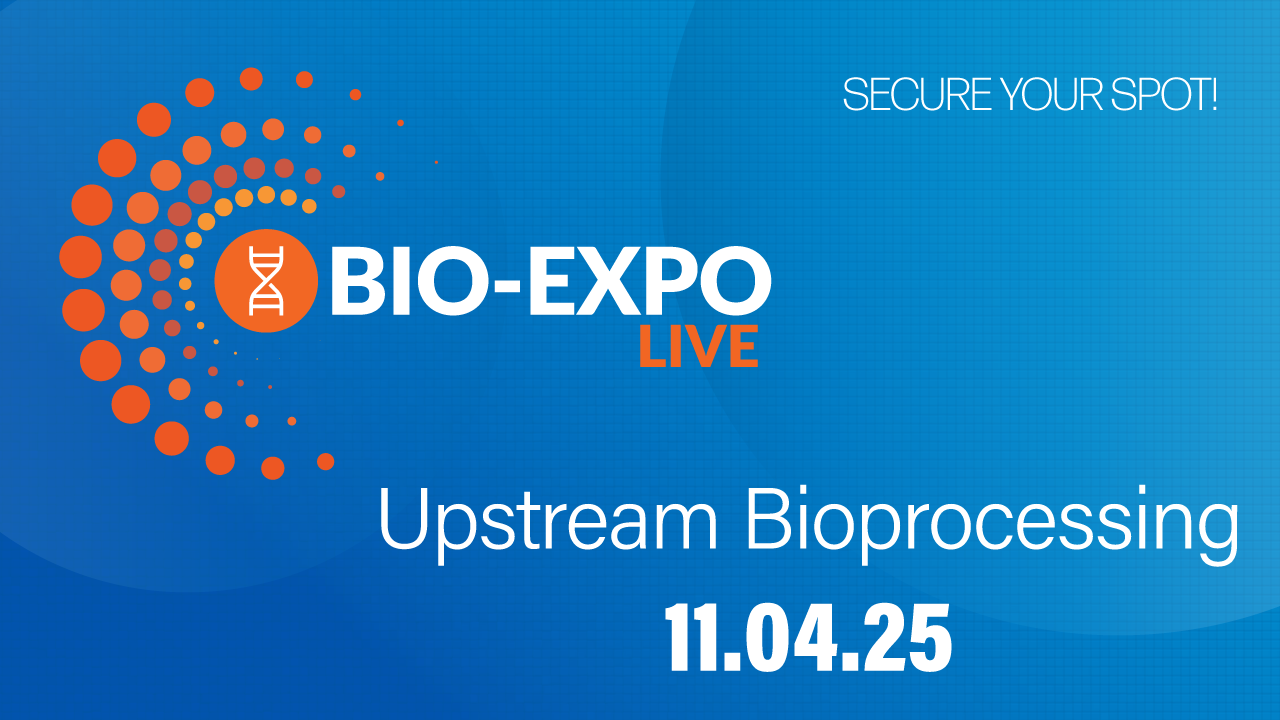 SECURE YOUR SPOT!

BIO-EXPO
LIVE

Upstream Bioprocessing

11.04.25